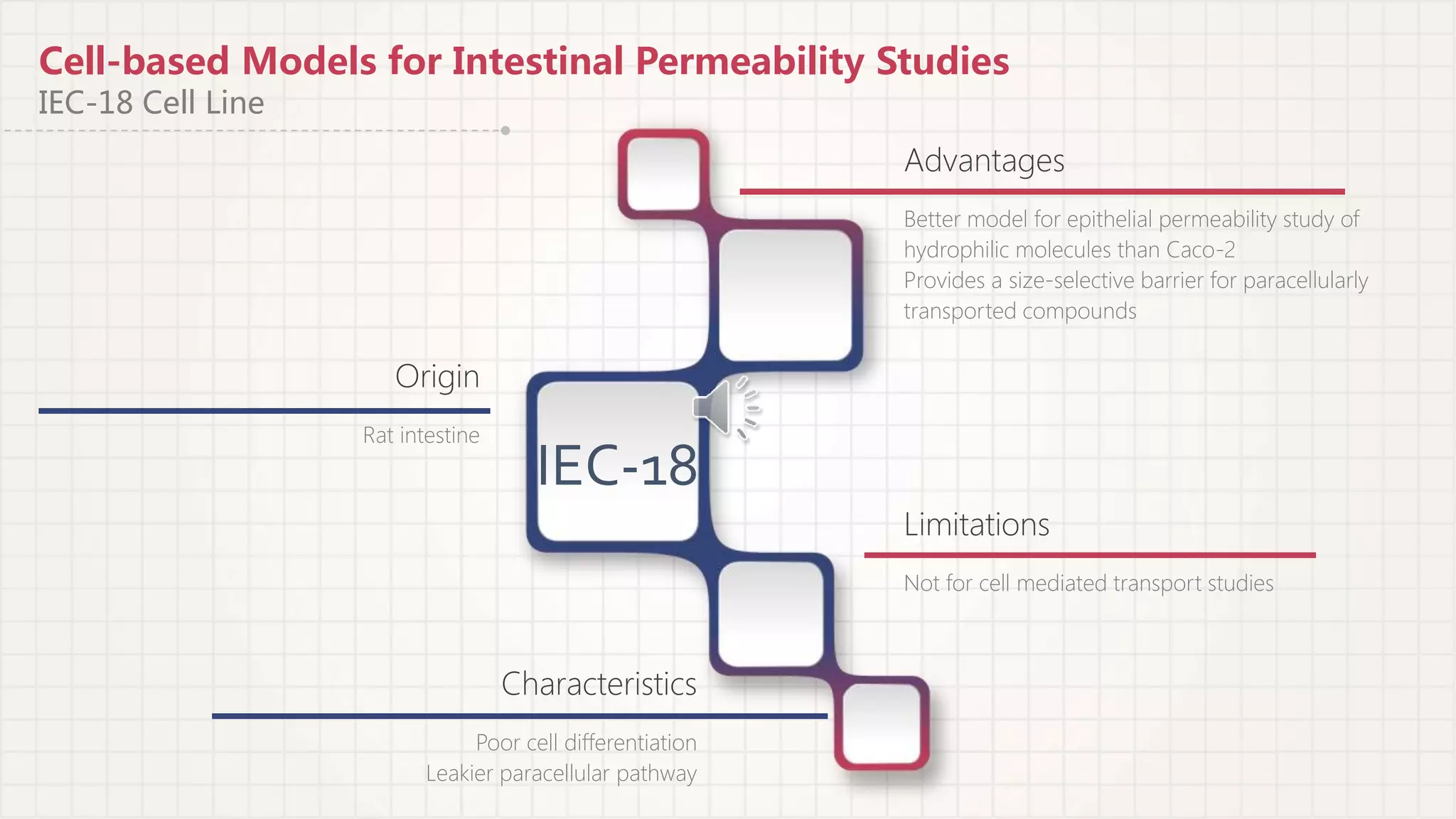 Cell-based Models for Intestinal Permeability Studies
IEC-18 Cell Line

Advantages

Better model for epithelial permeability study of hydrophilic molecules than Caco-2
Provides a size-selective barrier for paracellularly transported compounds

Origin

Rat intestine

IEC-18

Limitations

Not for cell mediated transport studies

Characteristics

Poor cell differentiation
Leakier paracellular pathway